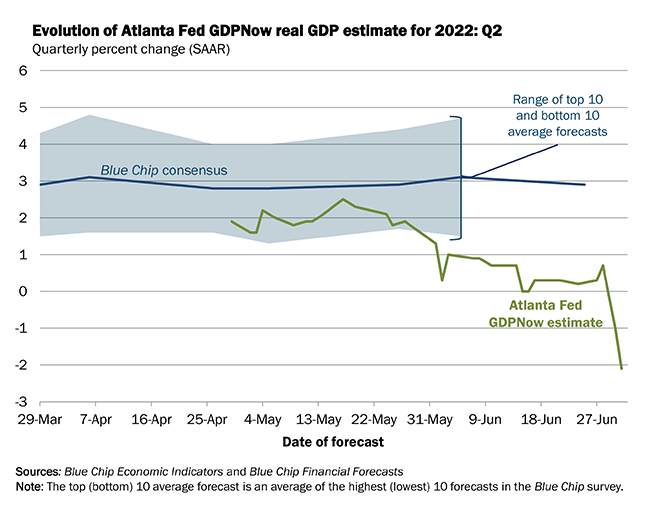 Evolution of Atlanta Fed GDPNow real GDP estimate for 2022: Q2
Quarterly percent change (SAAR)

6
5
4
3
2
1
0
-1
-2
-3

Range of top 10 and bottom 10 average forecasts

Blue Chip consensus

Atlanta Fed GDPNow estimate

29-Mar 7-Apr 16-Apr 25-Apr 4-May 13-May 22-May 31-May 9-Jun 18-Jun 27-Jun

Date of forecast

Sources: Blue Chip Economic Indicators and Blue Chip Financial Forecasts
Note: The top (bottom) 10 average forecast is an average of the highest (lowest) 10 forecasts in the Blue Chip survey.